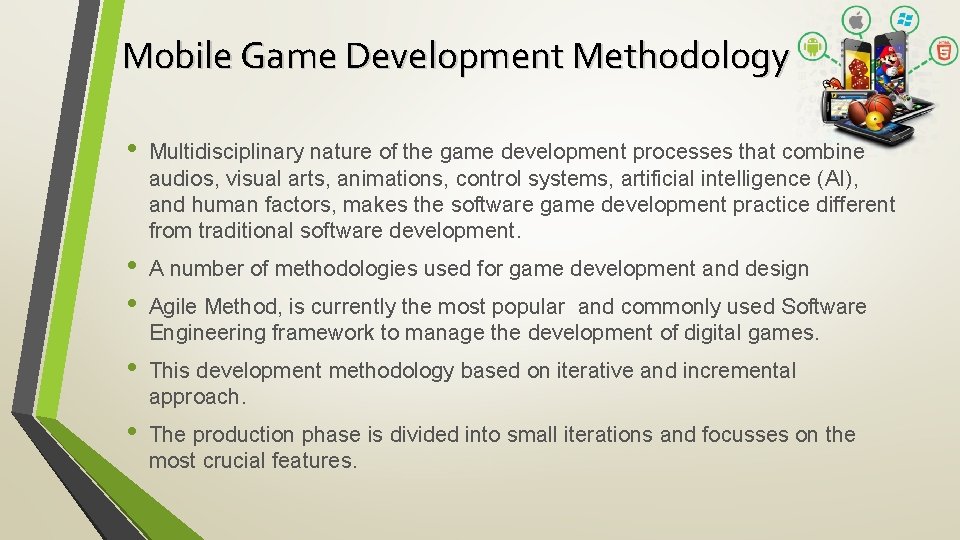 Mobile Game Development Methodology

• Multidisciplinary nature of the game development processes that combine audios, visual arts, animations, control systems, artificial intelligence (AI), and human factors, makes the software game development practice different from traditional software development.

• A number of methodologies used for game development and design

• Agile Method, is currently the most popular and commonly used Software Engineering framework to manage the development of digital games.

• This development methodology based on iterative and incremental approach.

• The production phase is divided into small iterations and focusses on the most crucial features.